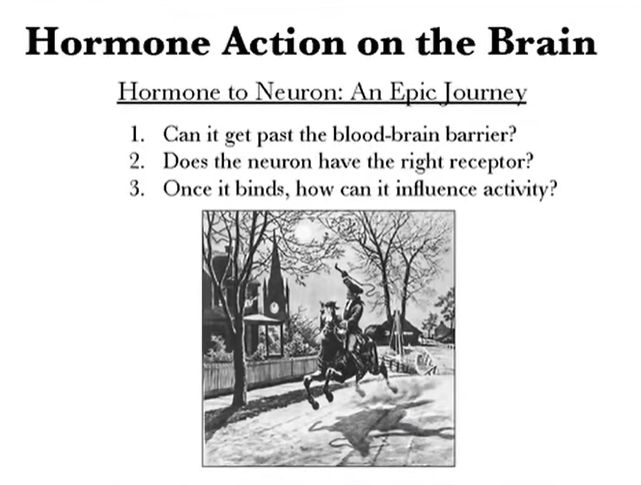 Hormone Action on the Brain

Hormone to Neuron: An Epic Journey

1. Can it get past the blood-brain barrier?
2. Does the neuron have the right receptor?
3. Once it binds, how can it influence activity?